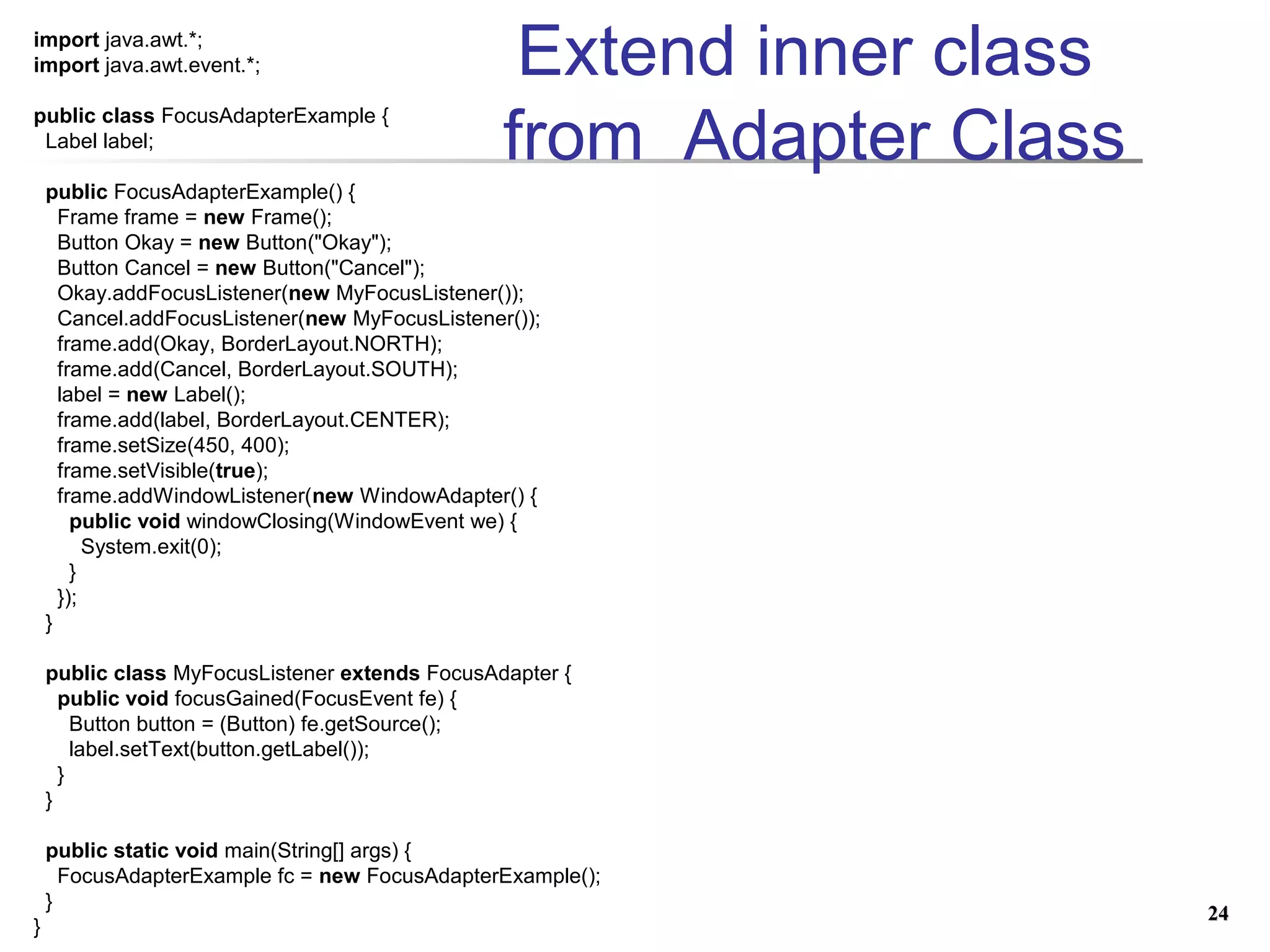 Extend inner class from Adapter Class

import java.awt.*;
import java.awt.event.*;

public class FocusAdapterExample {
 Label label;

 public FocusAdapterExample() {
  Frame frame = new Frame();
  Button Okay = new Button("Okay");
  Button Cancel = new Button("Cancel");
  Okay.addFocusListener(new MyFocusListener());
  Cancel.addFocusListener(new MyFocusListener());
  frame.add(Okay, BorderLayout.NORTH);
  frame.add(Cancel, BorderLayout.SOUTH);
  label = new Label();
  frame.add(label, BorderLayout.CENTER);
  frame.setSize(450, 400);
  frame.setVisible(true);
  frame.addWindowListener(new WindowAdapter() {
   public void windowClosing(WindowEvent we) {
    System.exit(0);
   }
  });
 }

 public class MyFocusListener extends FocusAdapter {
  public void focusGained(FocusEvent fe) {
   Button button = (Button) fe.getSource();
   label.setText(button.getLabel());
  }
 }

 public static void main(String[] args) {
  FocusAdapterExample fc = new FocusAdapterExample();
 }
}

24